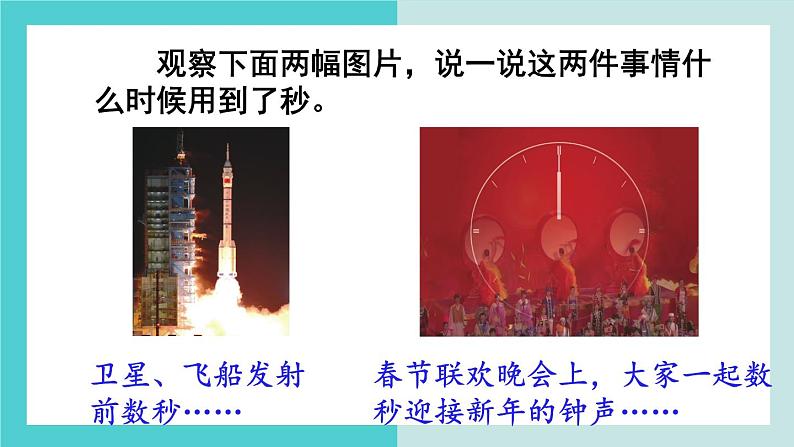 观察下面两幅图片，说一说这两件事情什么时候用到了秒。

卫星、飞船发射前数秒……

春节联欢晚会上，大家一起数秒迎接新年的钟声……